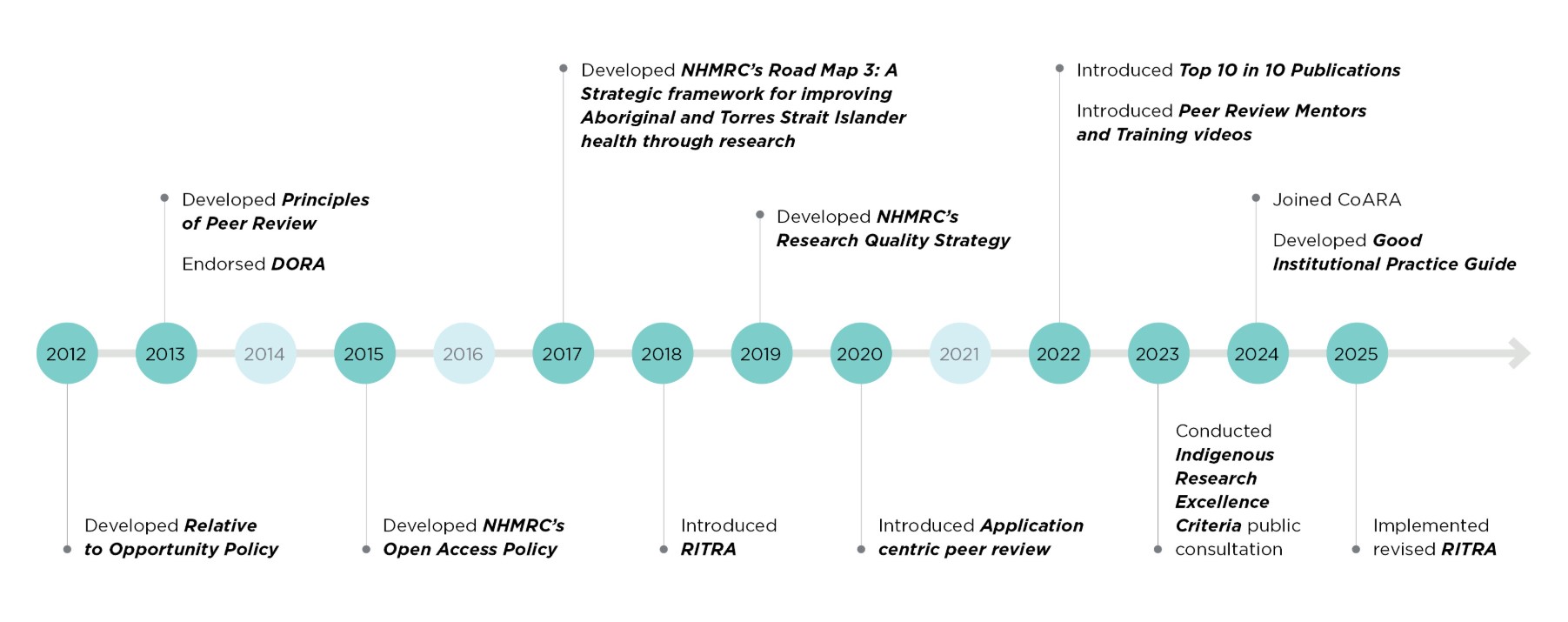 Developed NHMRC's Road Map 3: A Strategic framework for improving Aboriginal and Torres Strait Islander health through research

Introduced Top 10 in 10 Publications

Introduced Peer Review Mentors and Training videos

Developed Principles of Peer Review

Endorsed DORA

Developed NHMRC's Research Quality Strategy

Joined CoARA

Developed Good Institutional Practice Guide

2012 2013 2014 2015 2016 2017 2018 2019 2020 2021 2022 2023 2024 2025

Developed Relative to Opportunity Policy

Developed NHMRC's Open Access Policy

Introduced RITRA

Introduced Application centric peer review

Conducted Indigenous Research Excellence Criteria public consultation

Implemented revised RITRA